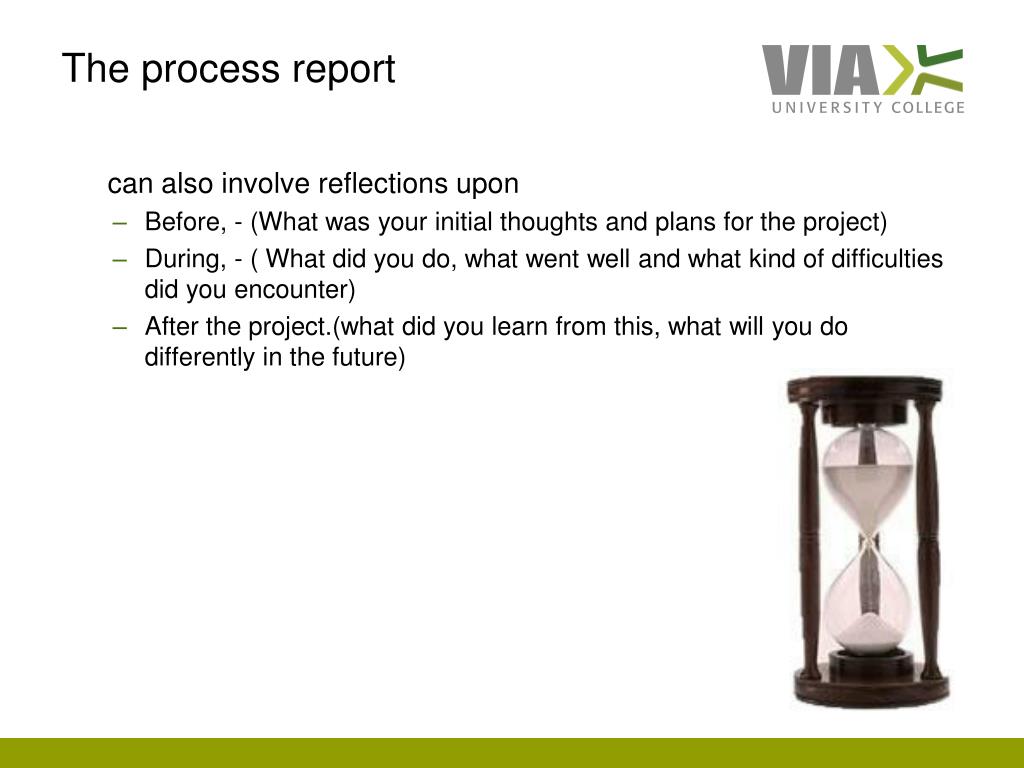 The process report

VIA
UNIVERSITY COLLEGE

can also involve reflections upon

– Before, - (What was your initial thoughts and plans for the project)
– During, - ( What did you do, what went well and what kind of difficulties did you encounter)
– After the project.(what did you learn from this, what will you do differently in the future)